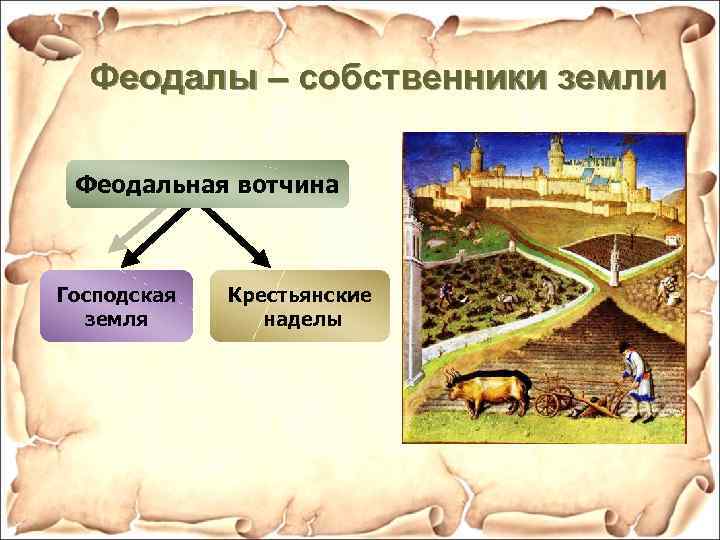 Феодалы – собственники земли

Феодальная вотчина

Господская земля

Крестьянские наделы